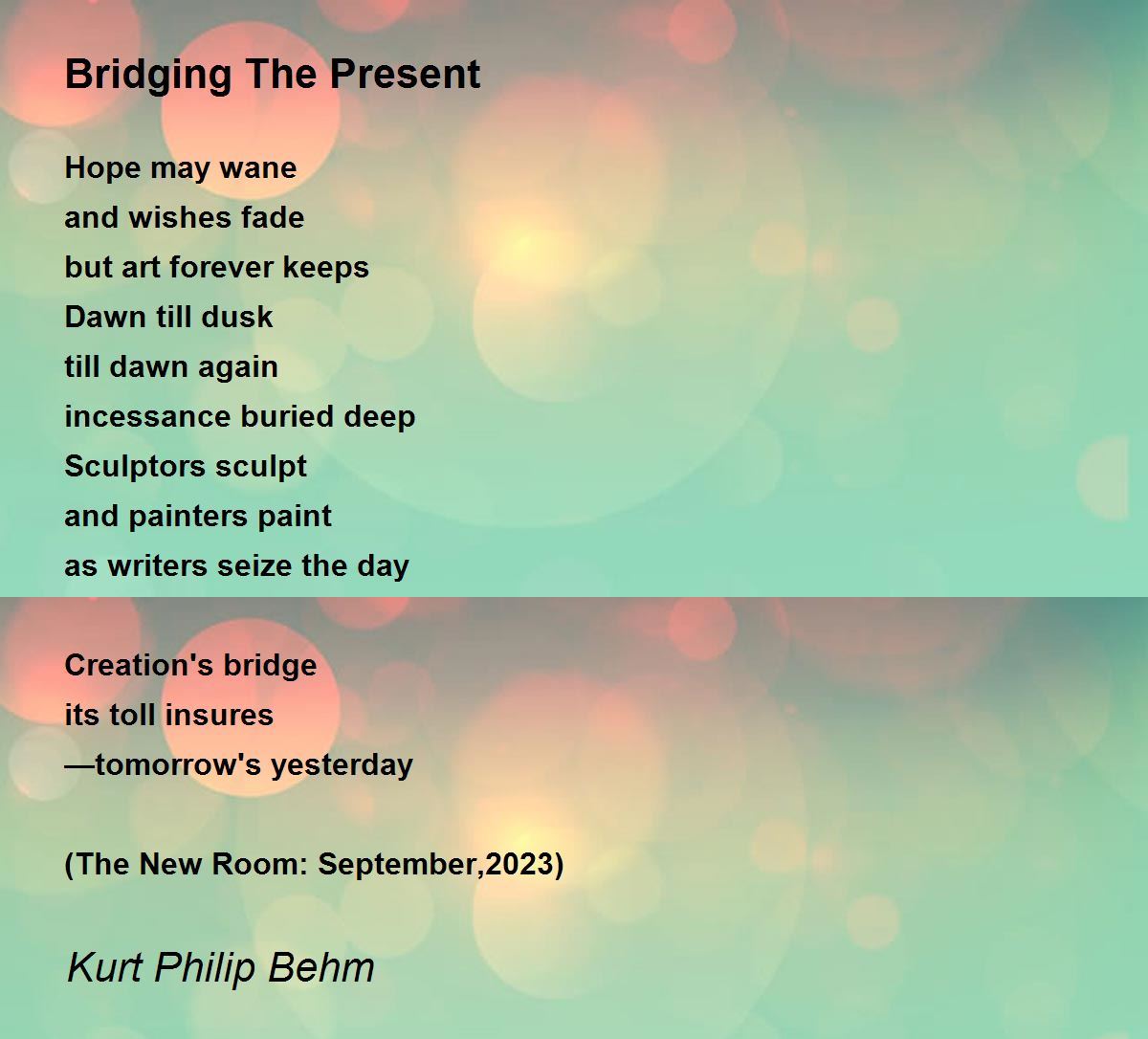 Bridging The Present

Hope may wane
and wishes fade
but art forever keeps
Dawn till dusk
till dawn again
incessance buried deep
Sculptors sculpt
and painters paint
as writers seize the day

Creation's bridge
its toll insures
—tomorrow's yesterday

(The New Room: September,2023)

Kurt Philip Behm